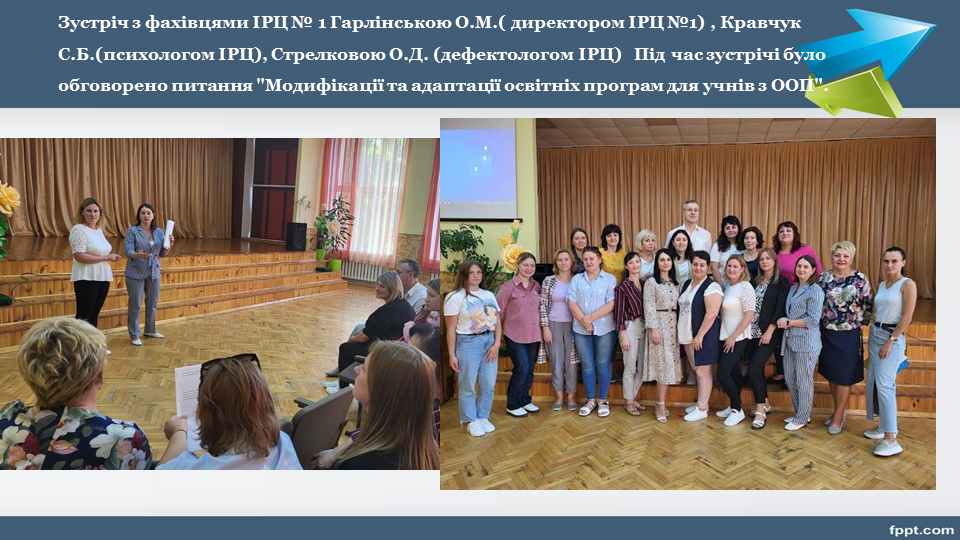 Зустріч з фахівцями ІРЦ № 1 Гарлінською О.М.( директором ІРЦ №1) , Кравчук С.Б.(психологом ІРЦ), Стрелковою О.Д. (дефектологом ІРЦ) Під час зустрічі було обговорено питання "Модифікації та адаптації освітніх програм для учнів з ООП".

fppt.com